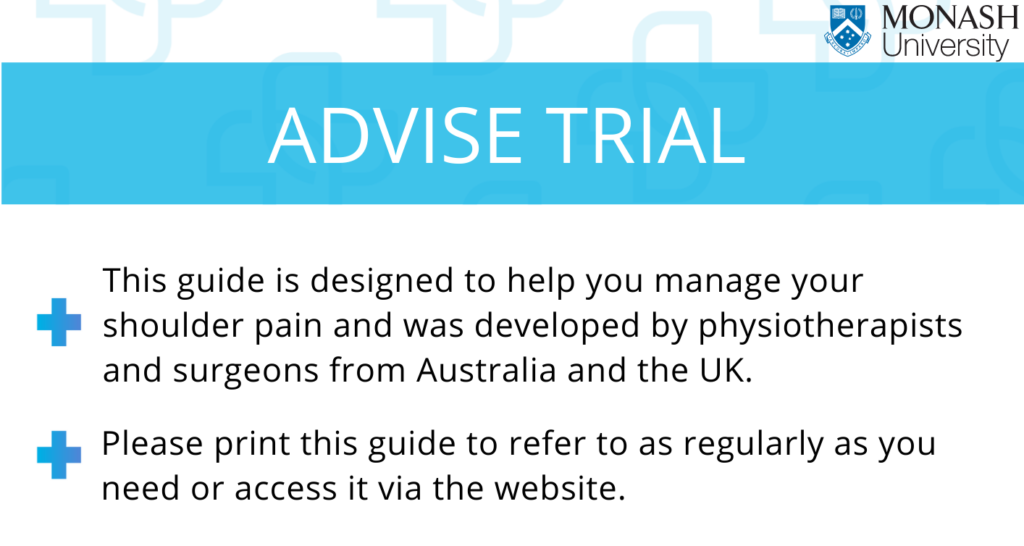 MONASH
University

ADVISE TRIAL

This guide is designed to help you manage your shoulder pain and was developed by physiotherapists and surgeons from Australia and the UK.

Please print this guide to refer to as regularly as you need or access it via the website.